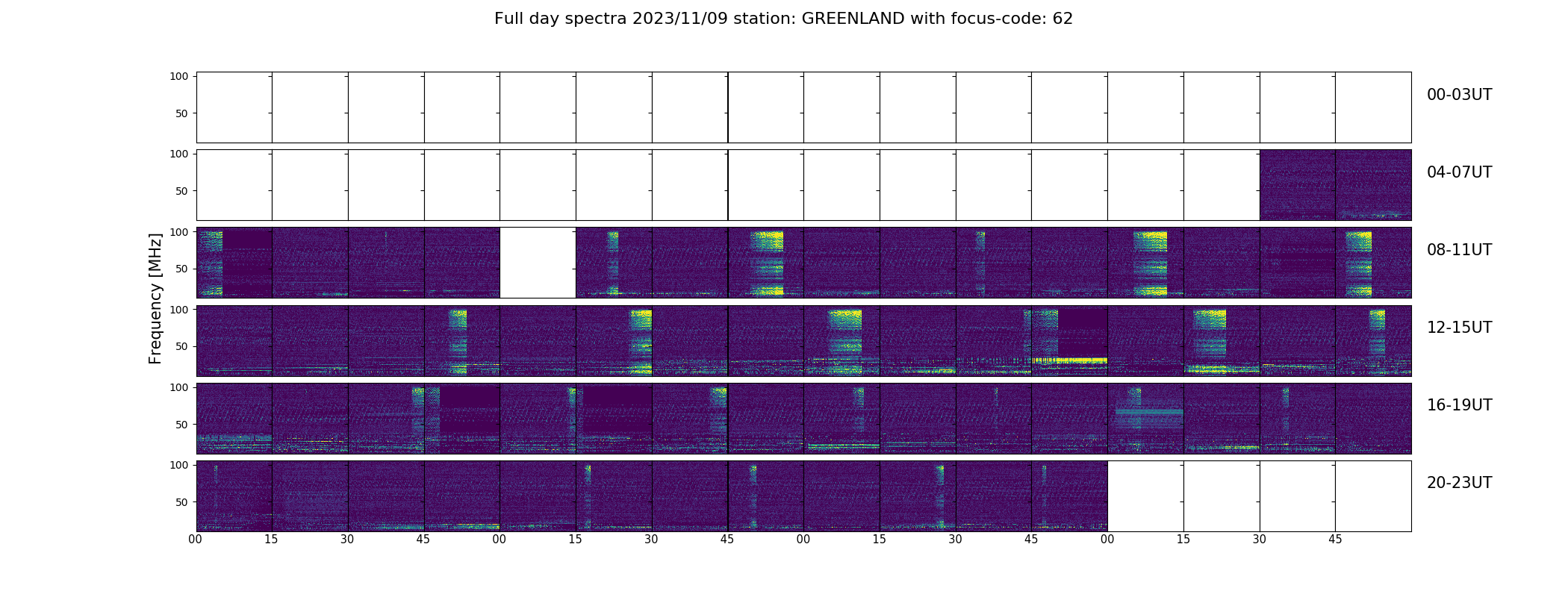 Full day spectra 2023/11/09 station: GREENLAND with focus-code: 62

Frequency [MHz]

100
50
00-03UT

100
50
04-07UT

100
50
08-11UT

100
50
12-15UT

100
50
16-19UT

100
50
20-23UT

00 15 30 45 00 15 30 45 00 15 30 45 00 15 30 45